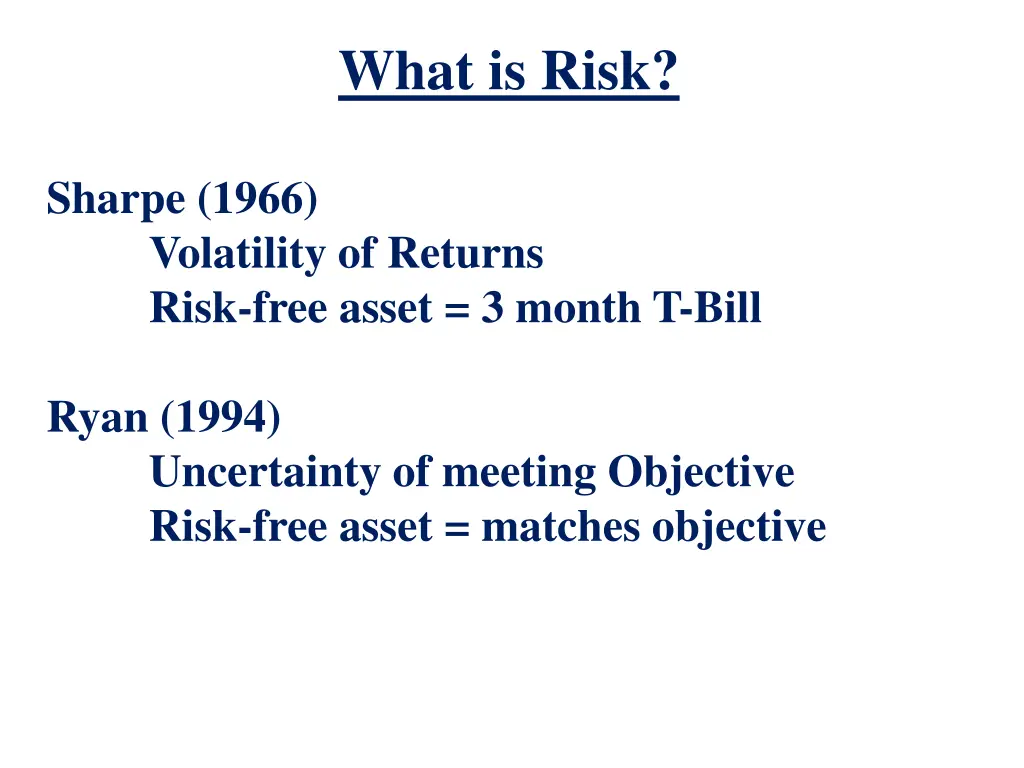 What is Risk?

Sharpe (1966)
Volatility of Returns
Risk-free asset = 3 month T-Bill

Ryan (1994)
Uncertainty of meeting Objective
Risk-free asset = matches objective